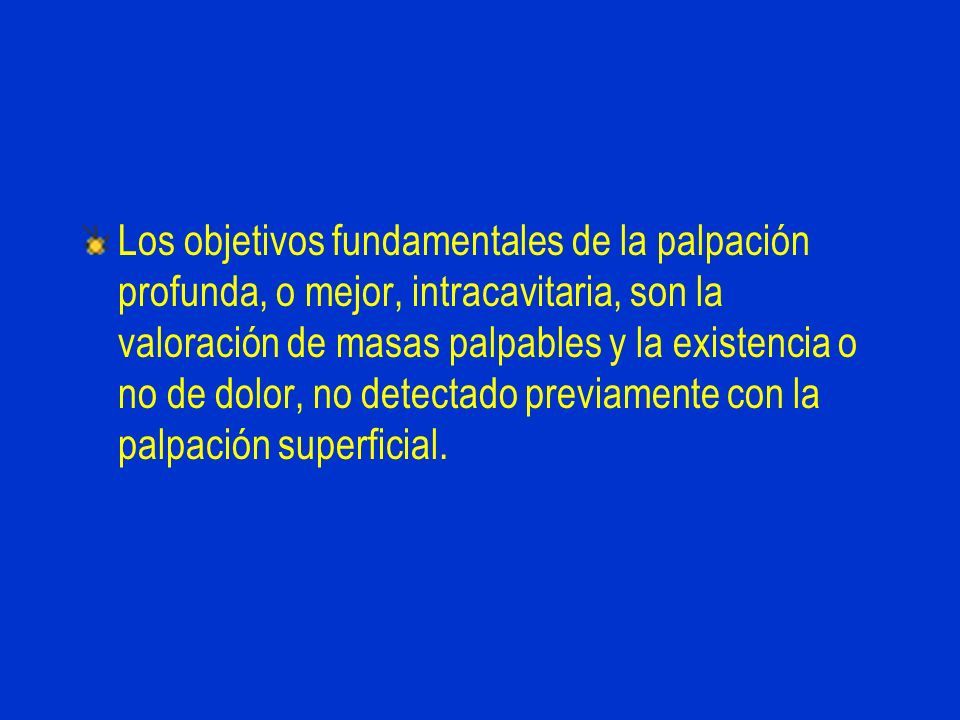 Los objetivos fundamentales de la palpación profunda, o mejor, intracavitaria, son la valoración de masas palpables y la existencia o no de dolor, no detectado previamente con la palpación superficial.